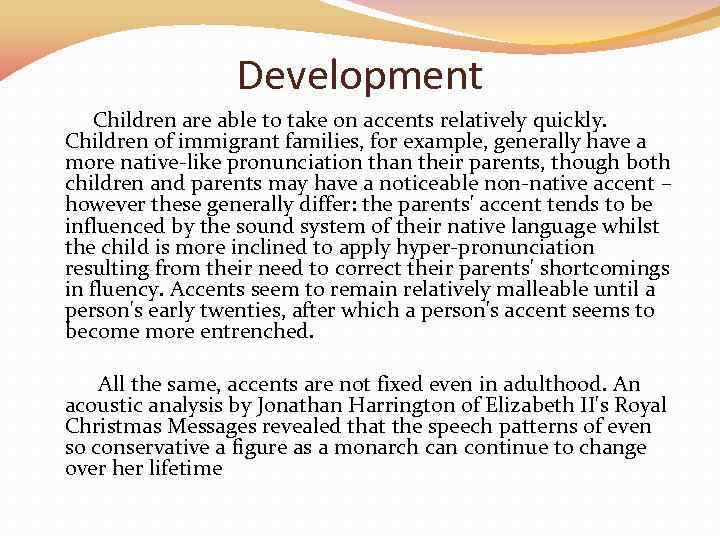 Development

Children are able to take on accents relatively quickly. Children of immigrant families, for example, generally have a more native-like pronunciation than their parents, though both children and parents may have a noticeable non-native accent – however these generally differ: the parents' accent tends to be influenced by the sound system of their native language whilst the child is more inclined to apply hyper-pronunciation resulting from their need to correct their parents' shortcomings in fluency. Accents seem to remain relatively malleable until a person's early twenties, after which a person's accent seems to become more entrenched.

All the same, accents are not fixed even in adulthood. An acoustic analysis by Jonathan Harrington of Elizabeth II's Royal Christmas Messages revealed that the speech patterns of even so conservative a figure as a monarch can continue to change over her lifetime